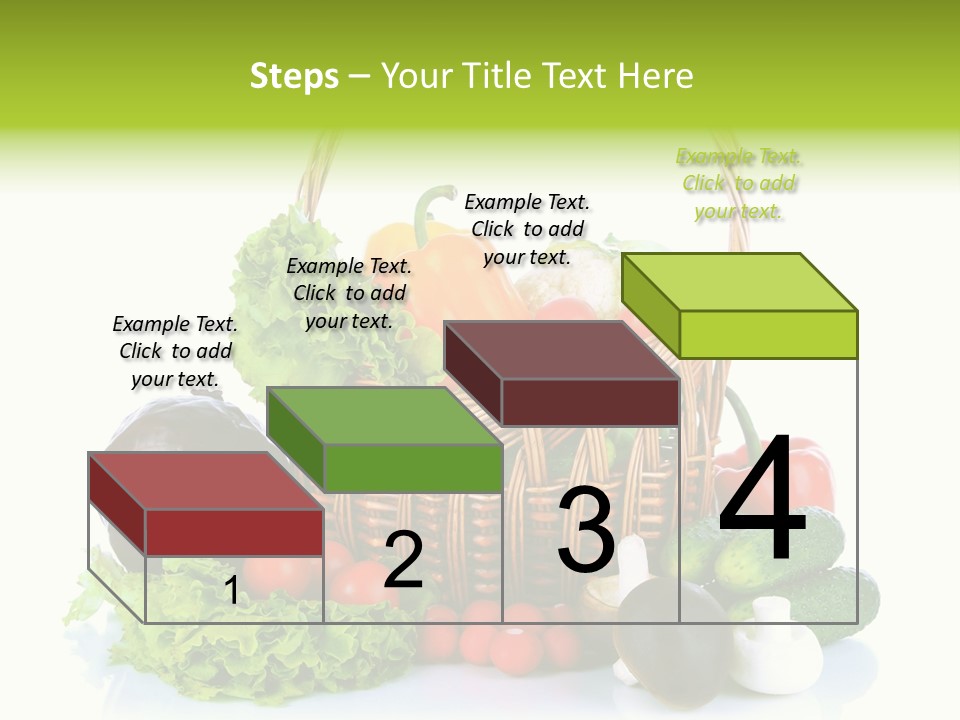 Steps – Your Title Text Here

Example Text. Click to add your text.

Example Text. Click to add your text.

Example Text. Click to add your text.

Example Text. Click to add your text.

1

2

3

4